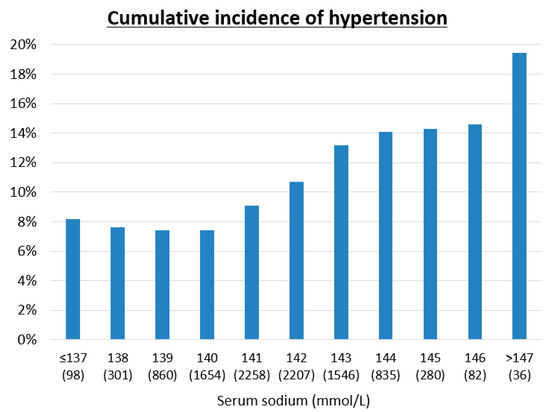 Cumulative incidence of hypertension

20%
18%
16%
14%
12%
10%
8%
6%
4%
2%
0%

≤137 (98)
138 (301)
139 (860)
140 (1654)
141 (2258)
142 (2207)
143 (1546)
144 (835)
145 (280)
146 (82)
>147 (36)

Serum sodium (mmol/L)